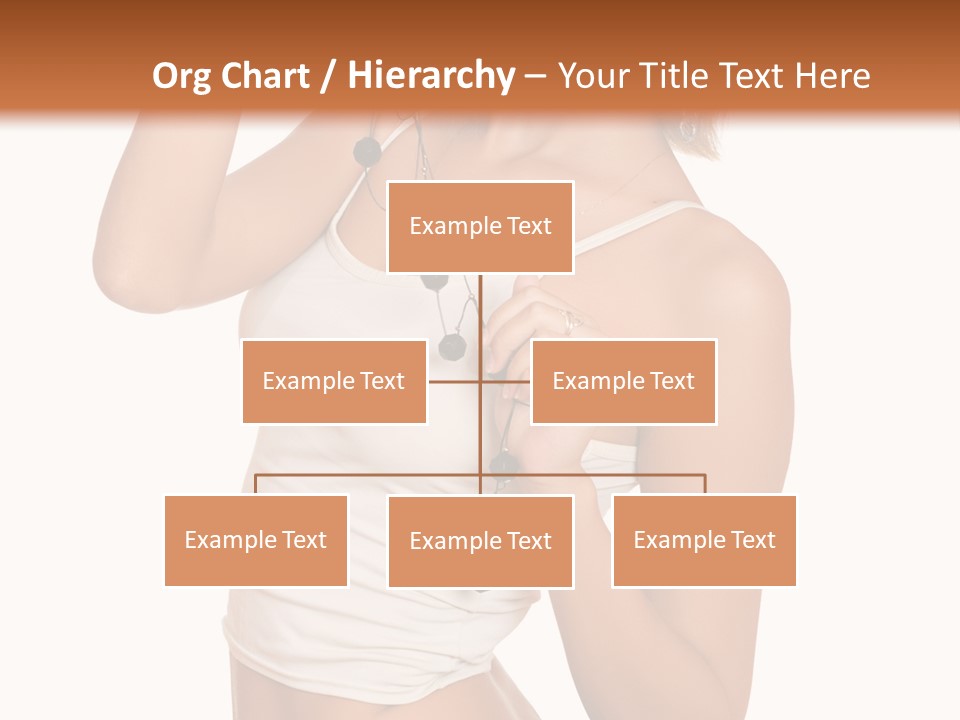 Org Chart / Hierarchy – Your Title Text Here

Example Text

Example Text

Example Text

Example Text

Example Text

Example Text